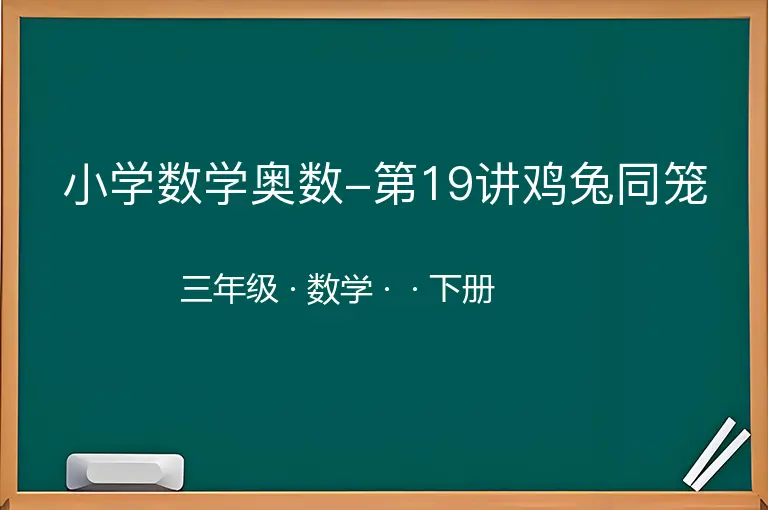 小学数学奥数–第19讲鸡兔同笼

三年级 · 数学 · · 下册